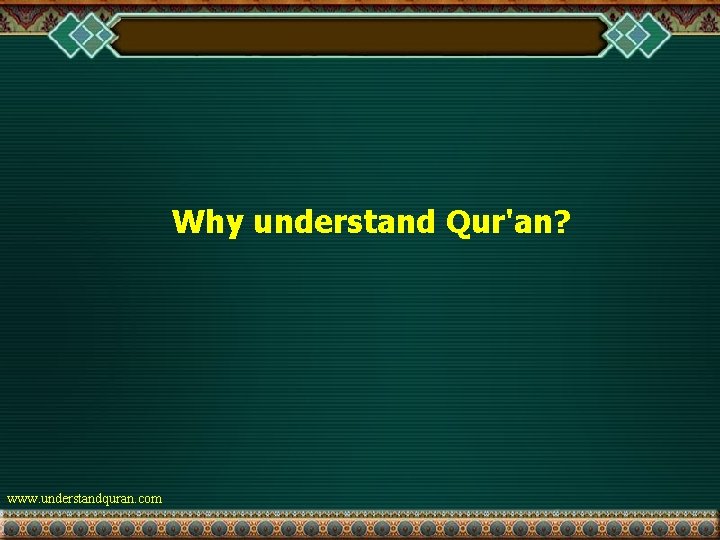 Why understand Qur'an?

www.understandquran.com